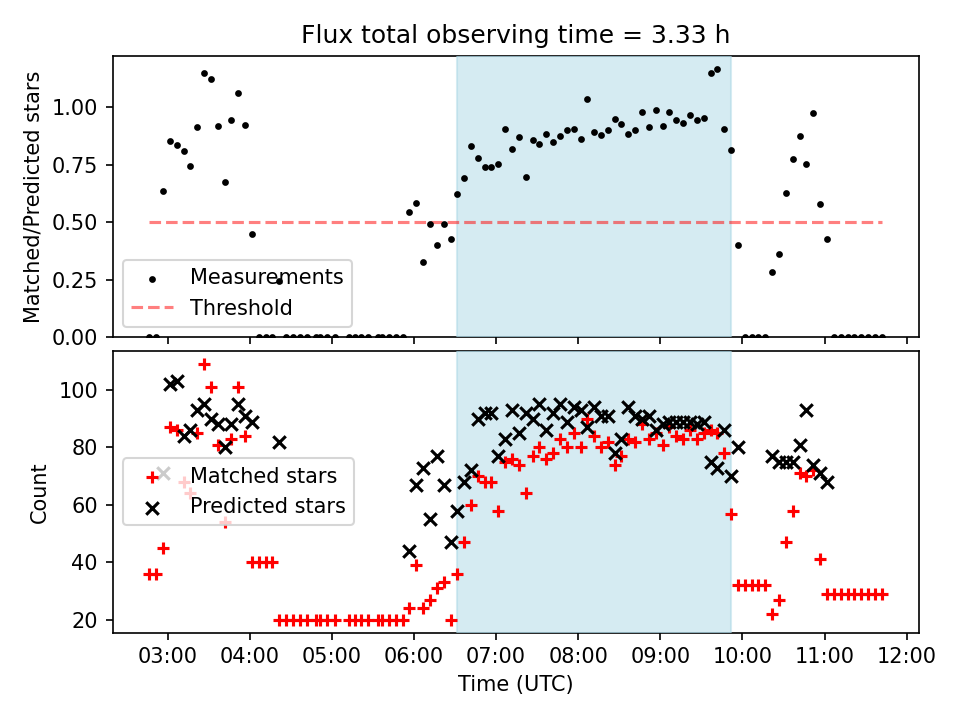 Flux total observing time = 3.33 h

Matched/Predicted stars

1.00
0.75
0.50
0.25
0.00

Measurements
Threshold

Count

100
80
60
40
20

Matched stars
Predicted stars

03:00 04:00 05:00 06:00 07:00 08:00 09:00 10:00 11:00 12:00

Time (UTC)